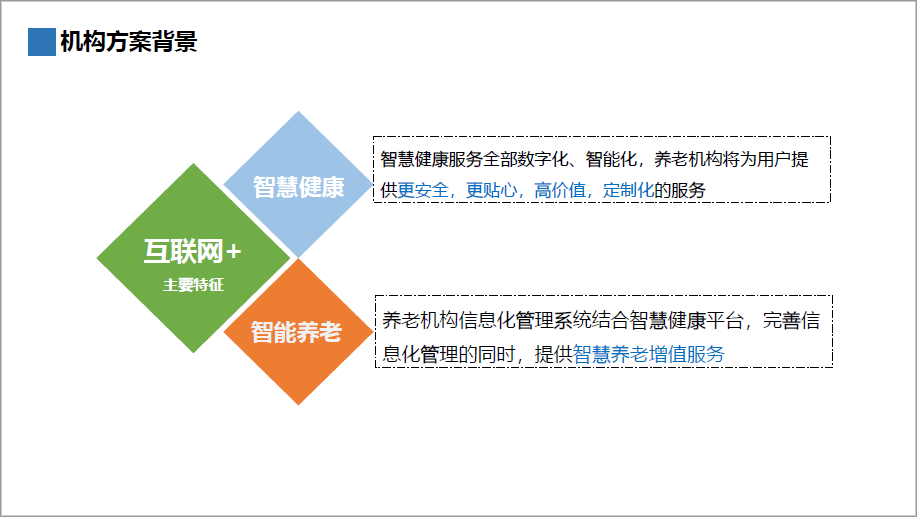 机构方案背景

互联网+
主要特征

智慧健康

智慧健康服务全部数字化、智能化，养老机构将为用户提供更安全，更贴心，高价值，定制化的服务

智能养老

养老机构信息化管理系统结合智慧健康平台，完善信息化管理的同时，提供智慧养老增值服务